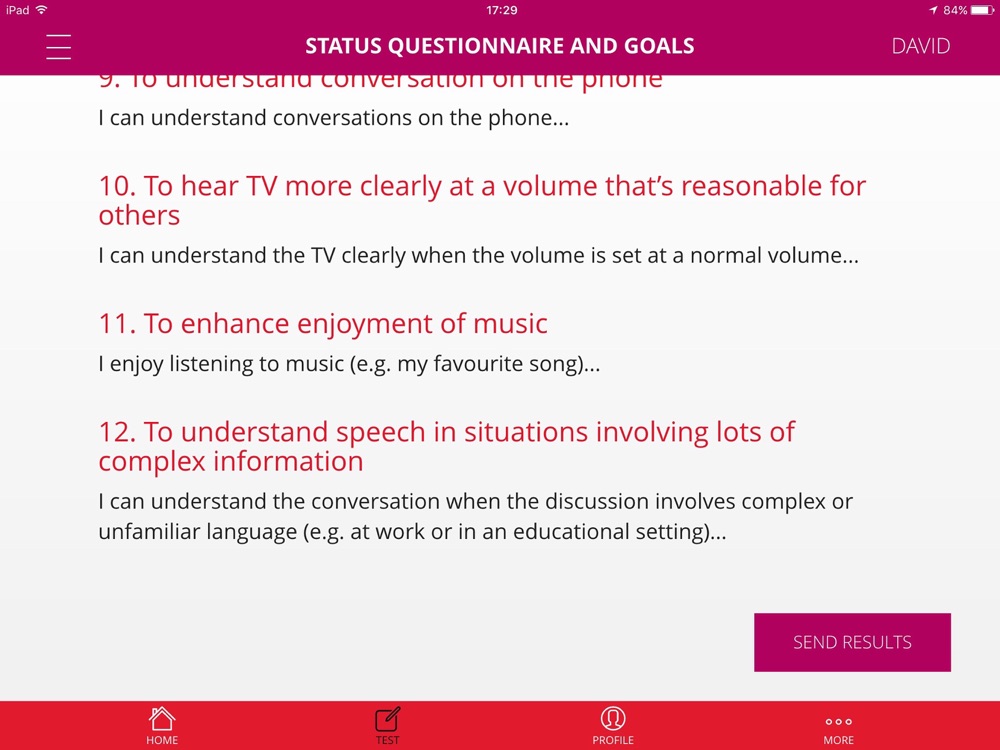 iPad 17:29 84%

STATUS QUESTIONNAIRE AND GOALS DAVID

9. To understand conversation on the phone
I can understand conversations on the phone...

10. To hear TV more clearly at a volume that's reasonable for others
I can understand the TV clearly when the volume is set at a normal volume...

11. To enhance enjoyment of music
I enjoy listening to music (e.g. my favourite song)...

12. To understand speech in situations involving lots of complex information
I can understand the conversation when the discussion involves complex or unfamiliar language (e.g. at work or in an educational setting)...

SEND RESULTS

HOME TEST PROFILE MORE